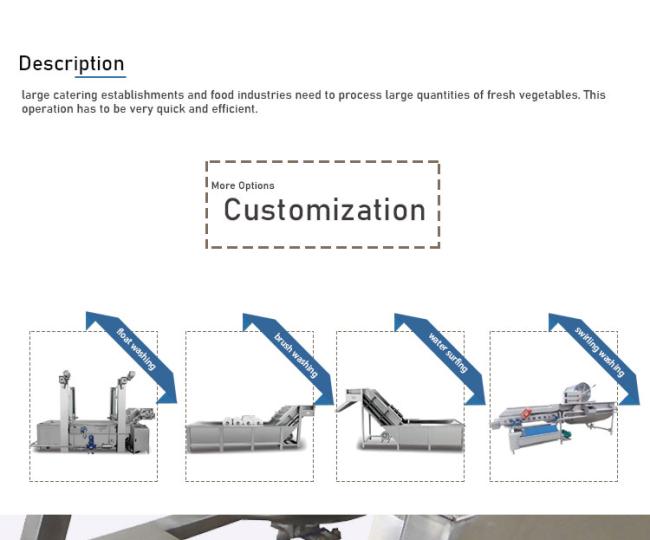 Description

large catering establishments and food industries need to process large quantities of fresh vegetables. This operation has to be very quick and efficient.

More Options
Customization

float washing

brush washing

water surfing

swirling washing